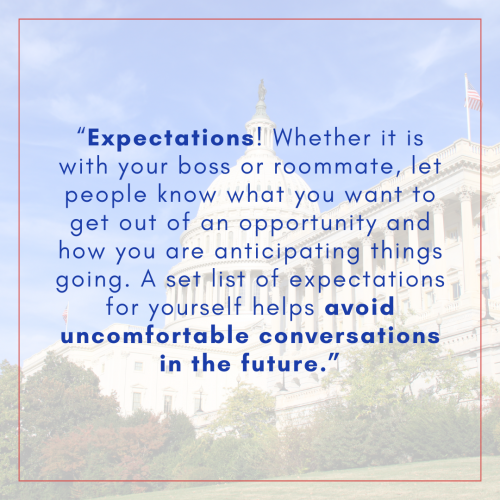 “Expectations! Whether it is with your boss or roommate, let people know what you want to get out of an opportunity and how you are anticipating things going. A set list of expectations for yourself helps avoid uncomfortable conversations in the future.”